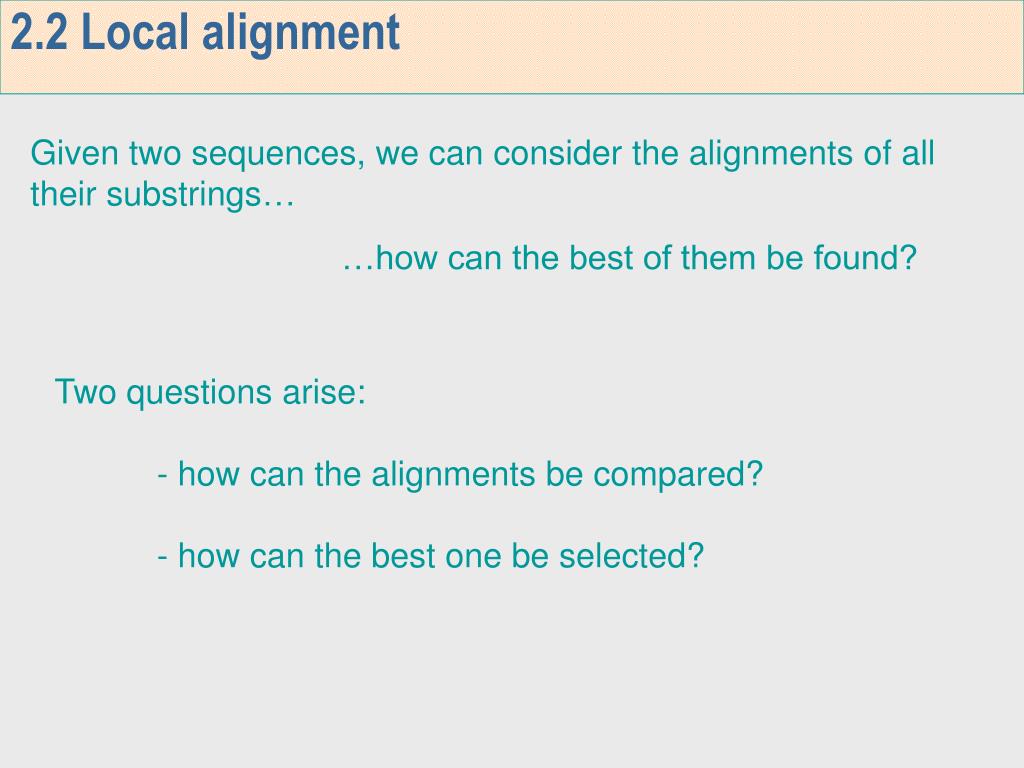 2.2 Local alignment

Given two sequences, we can consider the alignments of all their substrings…

…how can the best of them be found?

Two questions arise:

- how can the alignments be compared?

- how can the best one be selected?